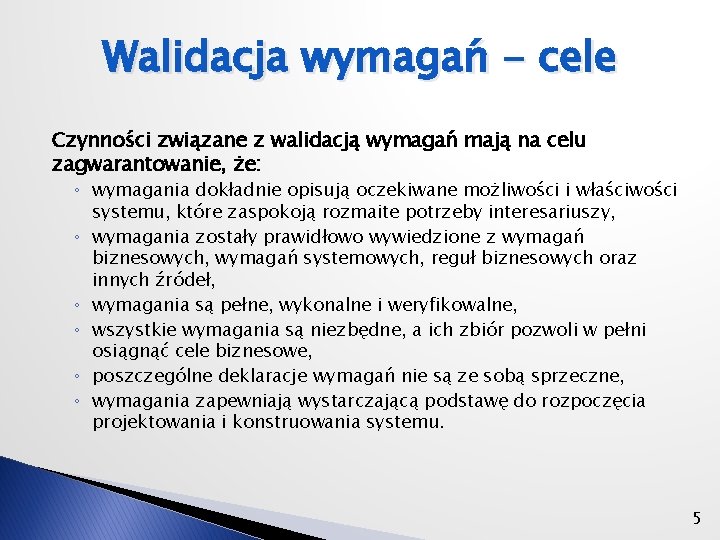 Walidacja wymagań - cele

Czynności związane z walidacją wymagań mają na celu zagwarantowanie, że:

◦ wymagania dokładnie opisują oczekiwane możliwości i właściwości systemu, które zaspokoją rozmaite potrzeby interesariuszy,
◦ wymagania zostały prawidłowo wywiedzione z wymagań biznesowych, wymagań systemowych, reguł biznesowych oraz innych źródeł,
◦ wymagania są pełne, wykonalne i weryfikowalne,
◦ wszystkie wymagania są niezbędne, a ich zbiór pozwoli w pełni osiągnąć cele biznesowe,
◦ poszczególne deklaracje wymagań nie są ze sobą sprzeczne,
◦ wymagania zapewniają wystarczającą podstawę do rozpoczęcia projektowania i konstruowania systemu.

5